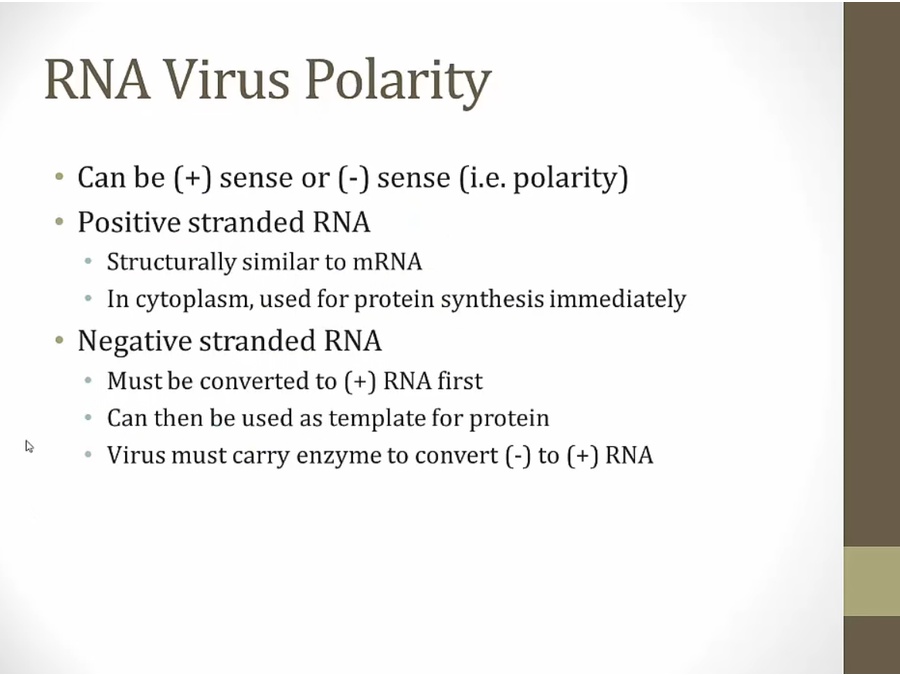 RNA Virus Polarity

• Can be (+) sense or (-) sense (i.e. polarity)
• Positive stranded RNA
  • Structurally similar to mRNA
  • In cytoplasm, used for protein synthesis immediately
• Negative stranded RNA
  • Must be converted to (+) RNA first
  • Can then be used as template for protein
  • Virus must carry enzyme to convert (-) to (+) RNA